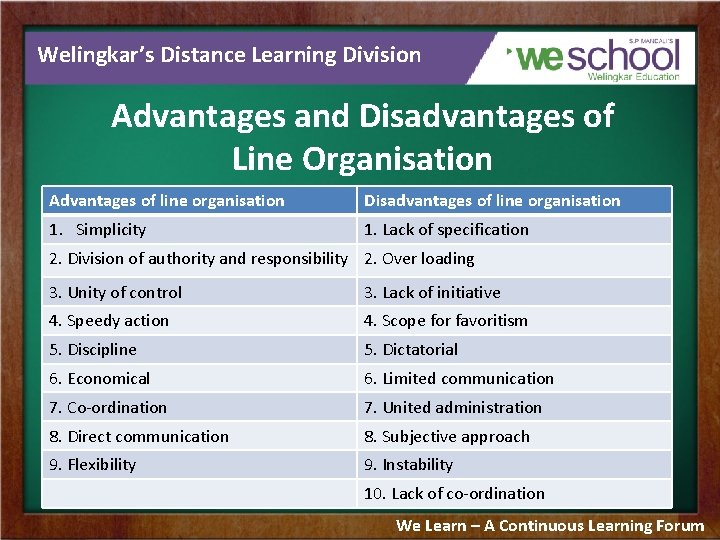 Welingkar's Distance Learning Division

S.P. MANDALI'S weschool Welingkar Education

Advantages and Disadvantages of Line Organisation

| Advantages of line organisation | Disadvantages of line organisation |
|---|---|
| 1. Simplicity | 1. Lack of specification |
| 2. Division of authority and responsibility | 2. Over loading |
| 3. Unity of control | 3. Lack of initiative |
| 4. Speedy action | 4. Scope for favoritism |
| 5. Discipline | 5. Dictatorial |
| 6. Economical | 6. Limited communication |
| 7. Co-ordination | 7. United administration |
| 8. Direct communication | 8. Subjective approach |
| 9. Flexibility | 9. Instability |
| | 10. Lack of co-ordination |

We Learn – A Continuous Learning Forum